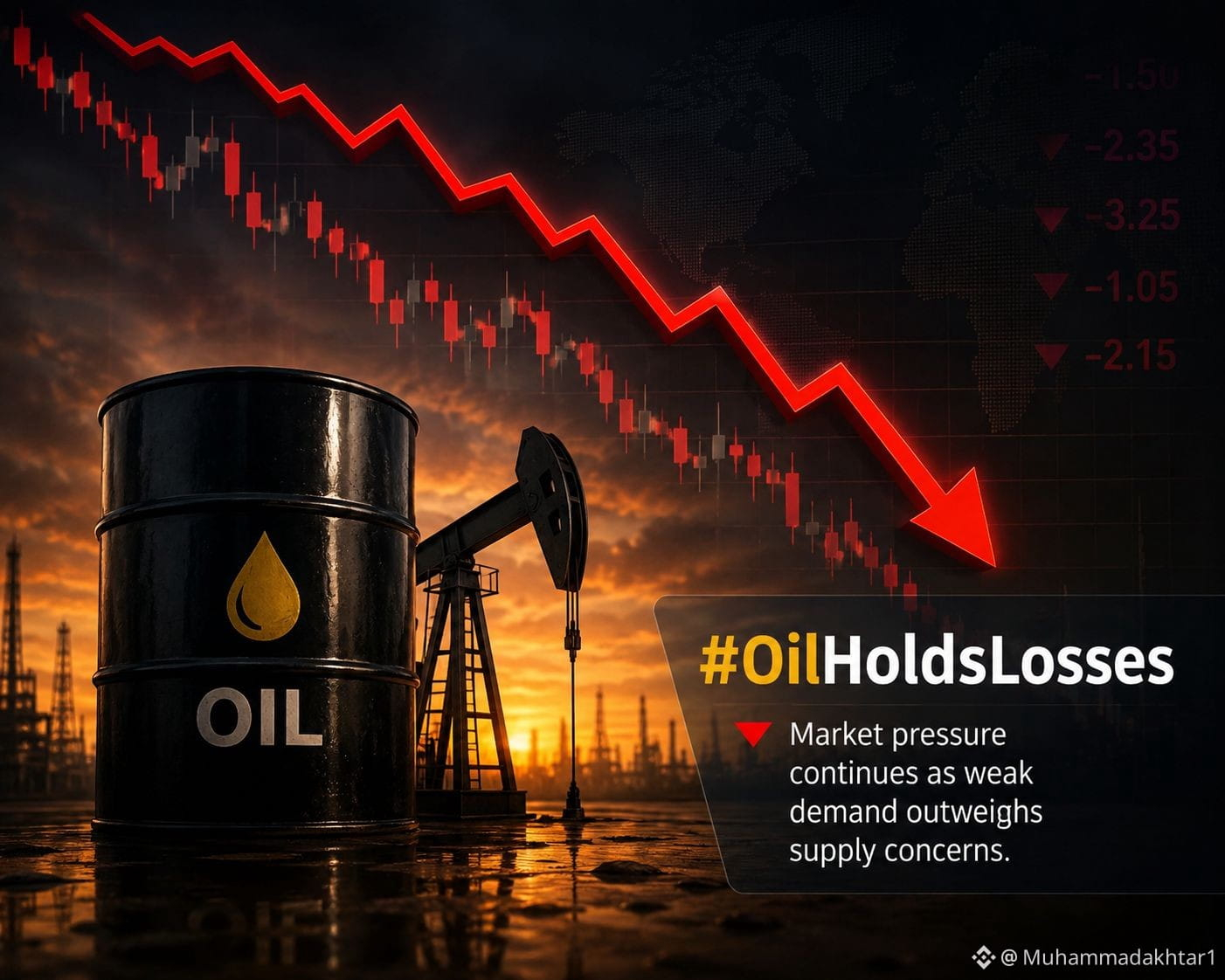 -1.50
-2.35
-3.25
-1.05
-2.15

OIL

#OilHoldsLosses

Market pressure continues as weak demand outweighs supply concerns.

@ Muhammadakhtar1